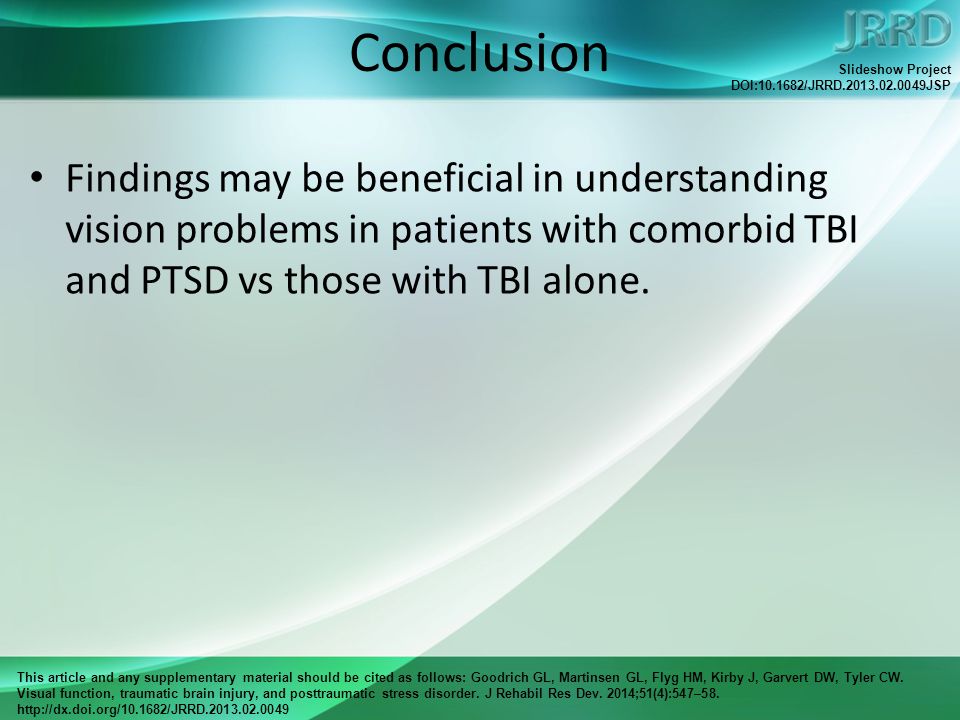 Conclusion

JRRD

Slideshow Project
DOI:10.1682/JRRD.2013.02.0049JSP

• Findings may be beneficial in understanding vision problems in patients with comorbid TBI and PTSD vs those with TBI alone.

This article and any supplementary material should be cited as follows: Goodrich GL, Martinsen GL, Flyg HM, Kirby J, Garvert DW, Tyler CW. Visual function, traumatic brain injury, and posttraumatic stress disorder. J Rehabil Res Dev. 2014;51(4):547–58. http://dx.doi.org/10.1682/JRRD.2013.02.0049